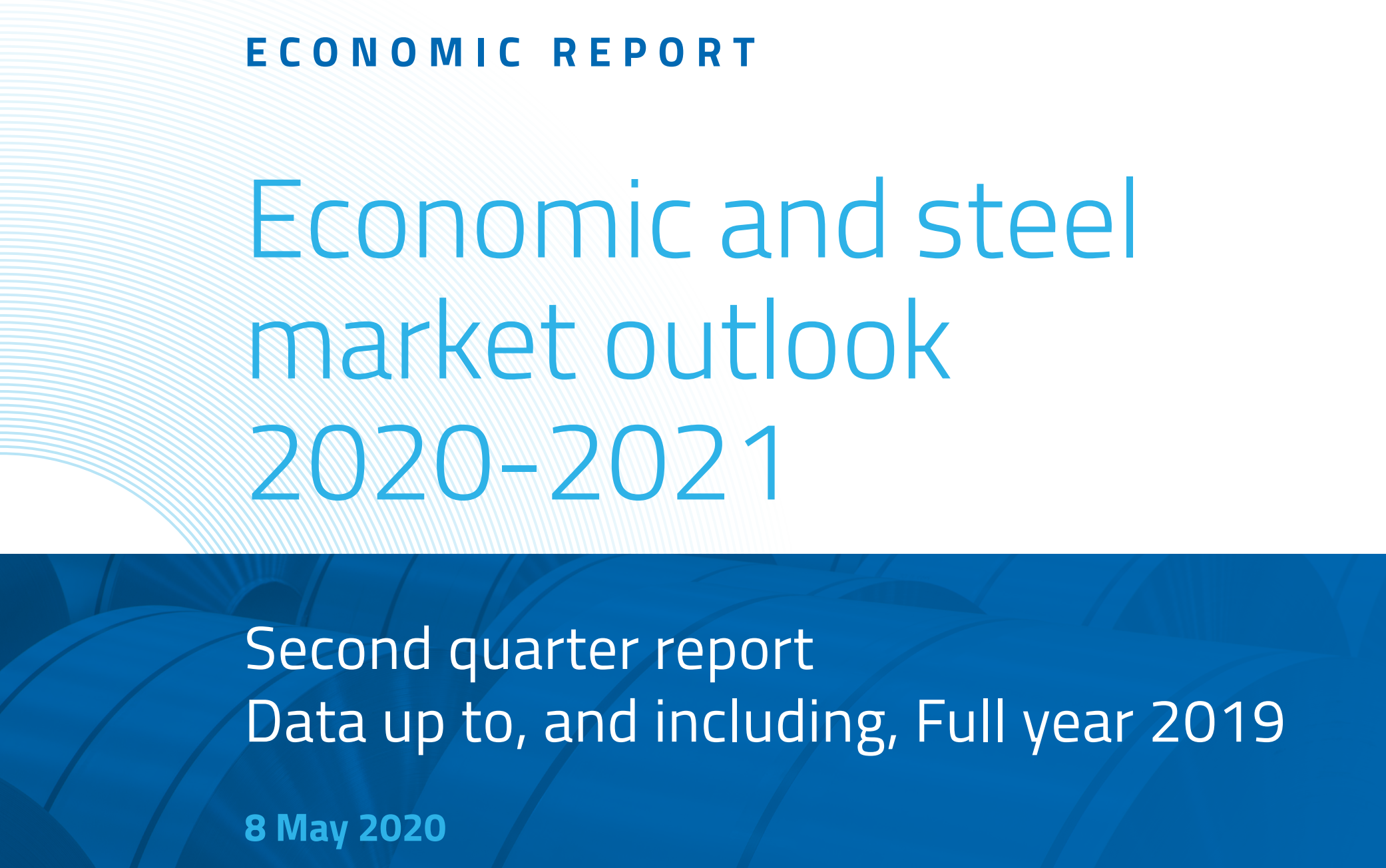 ECONOMIC REPORT

Economic and steel market outlook 2020-2021

Second quarter report
Data up to, and including, Full year 2019

8 May 2020